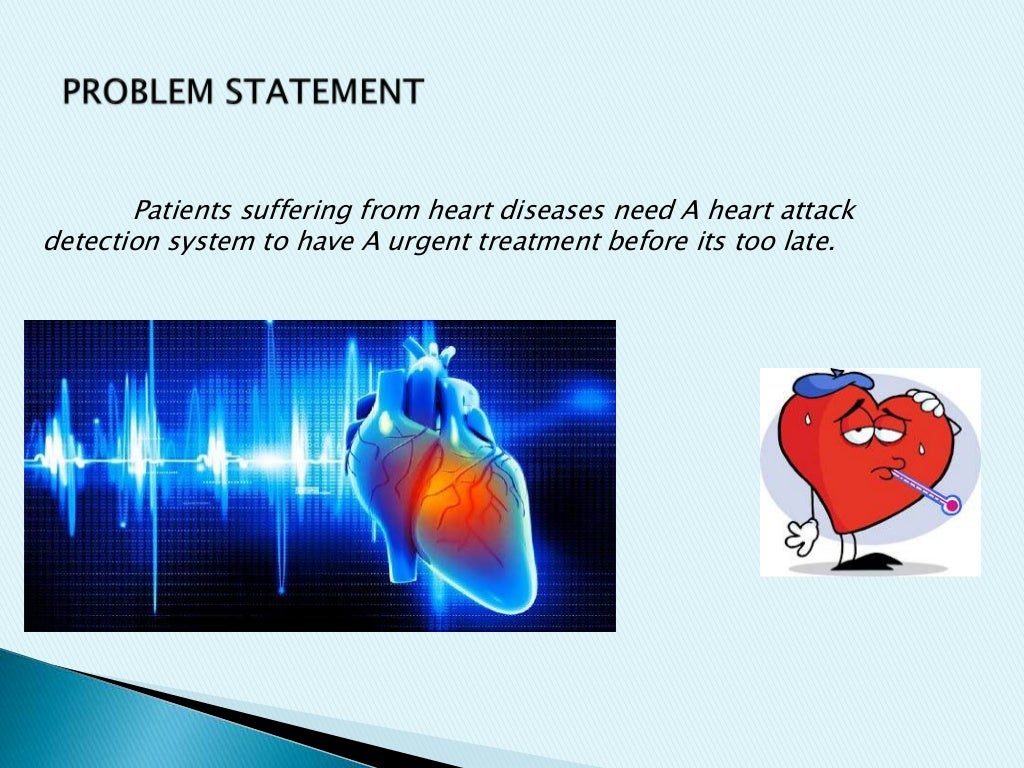 PROBLEM STATEMENT

Patients suffering from heart diseases need A heart attack detection system to have A urgent treatment before its too late.